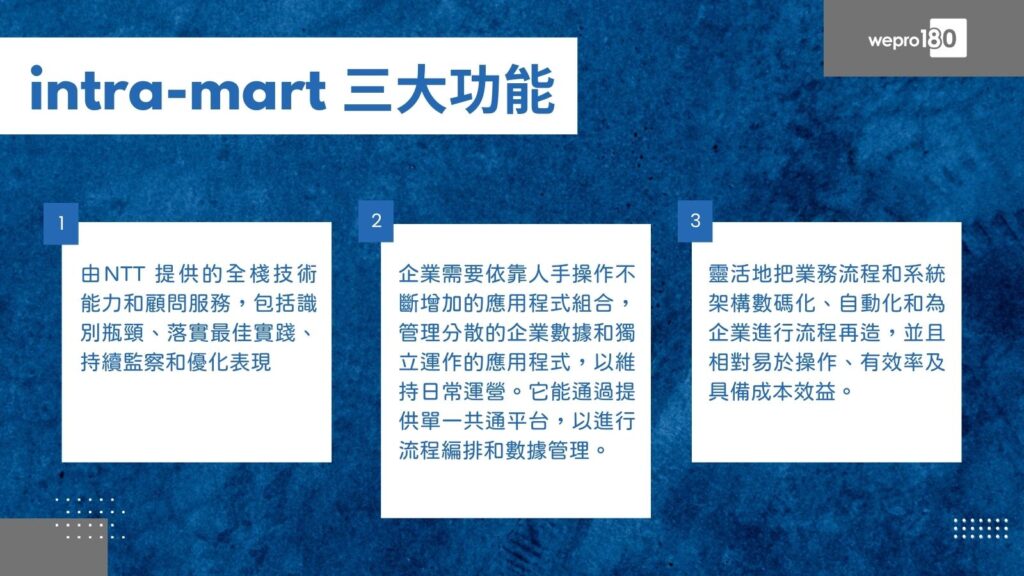 wepro180

intra-mart 三大功能

1

由NTT 提供的全棧技術能力和顧問服務，包括識別瓶頸、落實最佳實踐、持續監察和優化表現

2

企業需要依靠人手操作不斷增加的應用程式組合，管理分散的企業數據和獨立運作的應用程式，以維持日常運營。它能通過提供單一共通平台，以進行流程編排和數據管理。

3

靈活地把業務流程和系統架構數碼化、自動化和為企業進行流程再造，並且相對易於操作、有效率及具備成本效益。